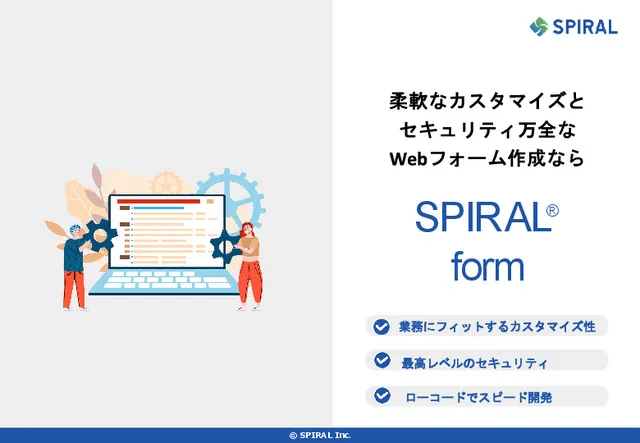 SPIRAL

柔軟なカスタマイズと
セキュリティ万全な
Webフォーム作成なら

SPIRAL®
form

業務にフィットするカスタマイズ性

最高レベルのセキュリティ

ローコードでスピード開発

© SPIRAL Inc.